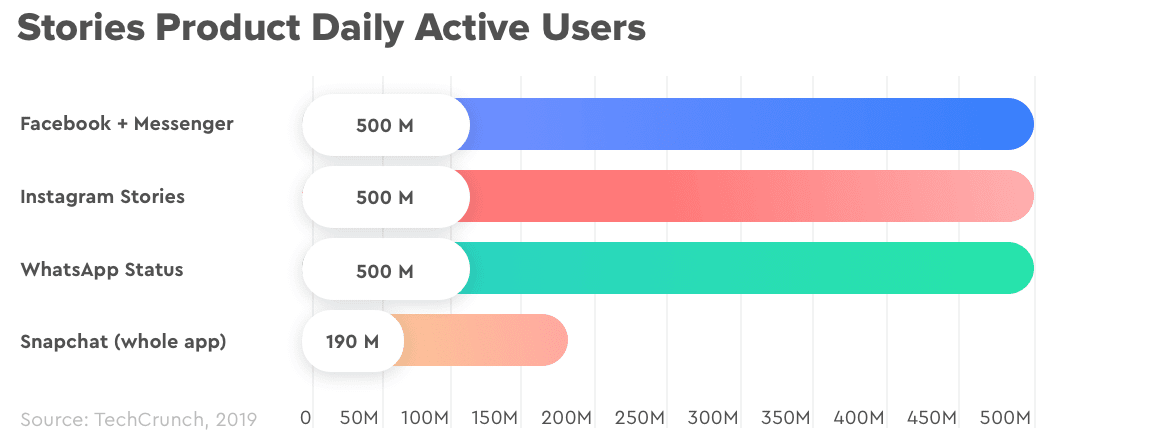 Stories Product Daily Active Users

Facebook + Messenger 500 M

Instagram Stories 500 M

WhatsApp Status 500 M

Snapchat (whole app) 190 M

Source: TechCrunch, 2019

0 50M 100M 150M 200M 250M 300M 350M 400M 450M 500M